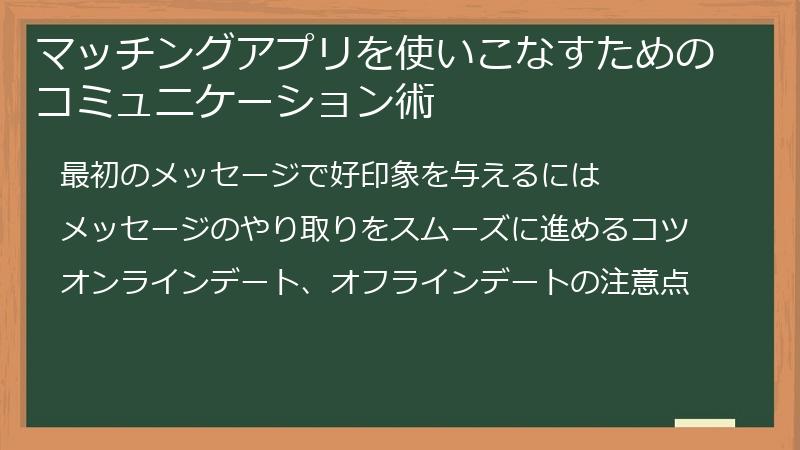 マッチングアプリを使いこなすためのコミュニケーション術

最初のメッセージで好印象を与えるには

メッセージのやり取りをスムーズに進めるコツ

オンラインデート、オフラインデートの注意点